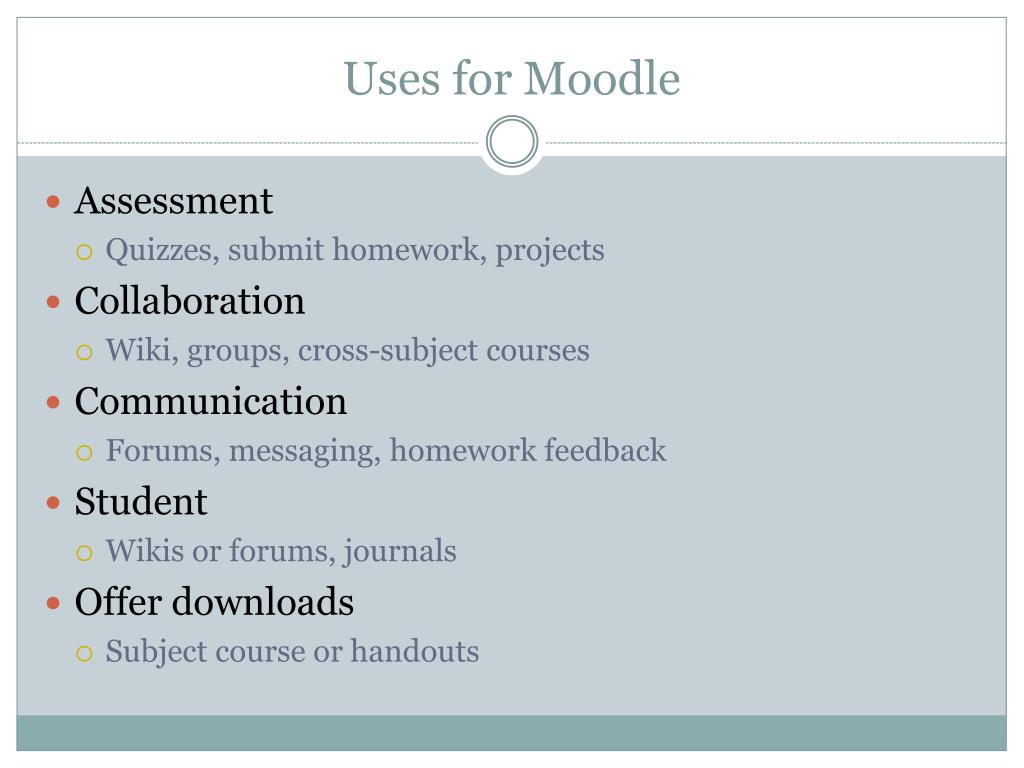 Uses for Moodle

- Assessment
  - Quizzes, submit homework, projects
- Collaboration
  - Wiki, groups, cross-subject courses
- Communication
  - Forums, messaging, homework feedback
- Student
  - Wikis or forums, journals
- Offer downloads
  - Subject course or handouts